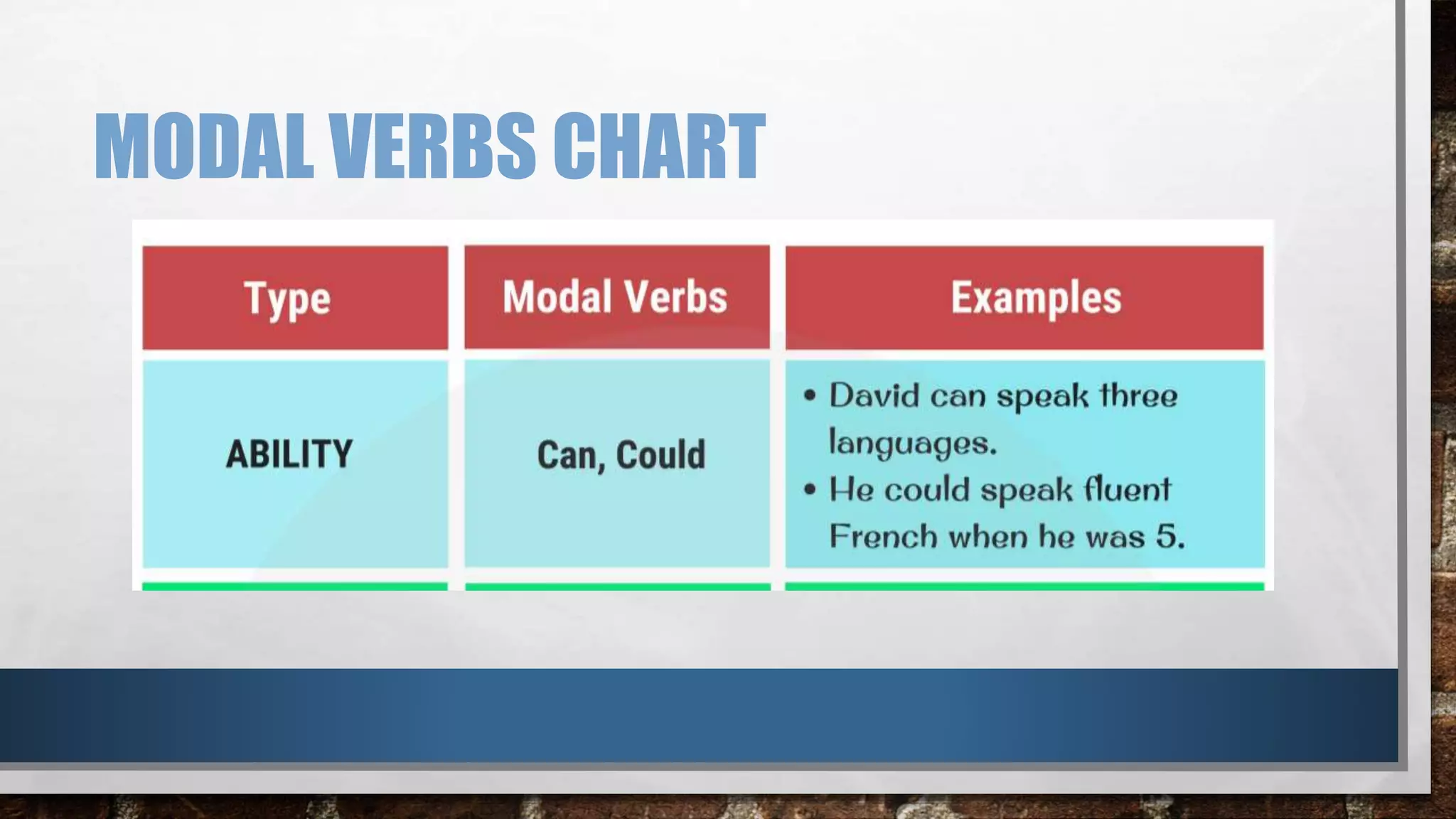 MODAL VERBS CHART

| Type | Modal Verbs | Examples |
|---|---|---|
| ABILITY | Can, Could | • David can speak three languages. • He could speak fluent French when he was 5. |